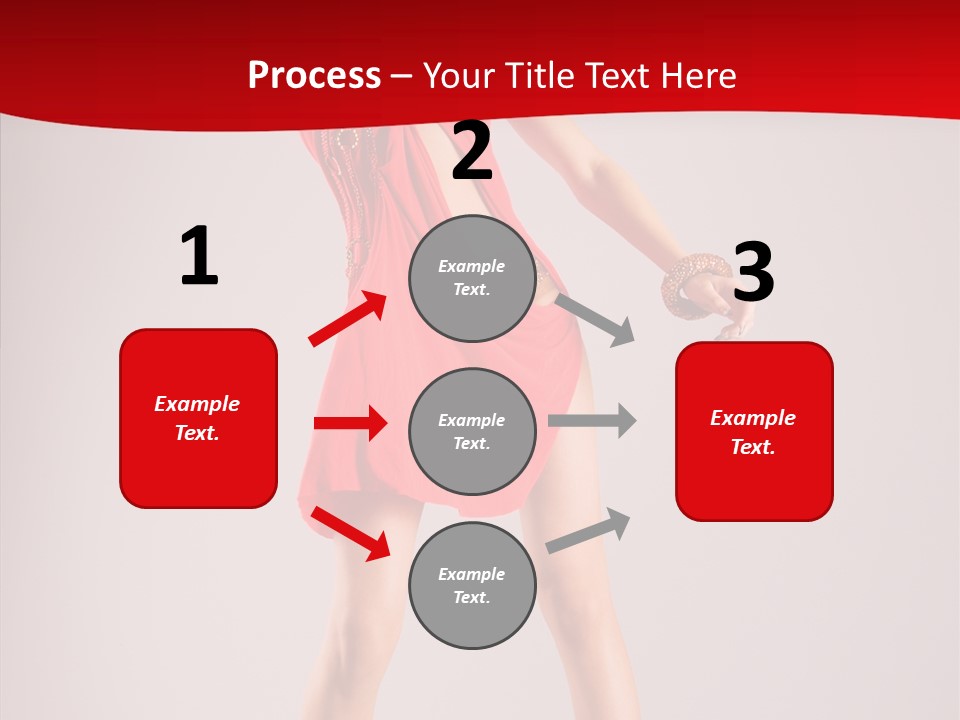 Process – Your Title Text Here

1

Example Text.

2

Example Text.

Example Text.

Example Text.

3

Example Text.